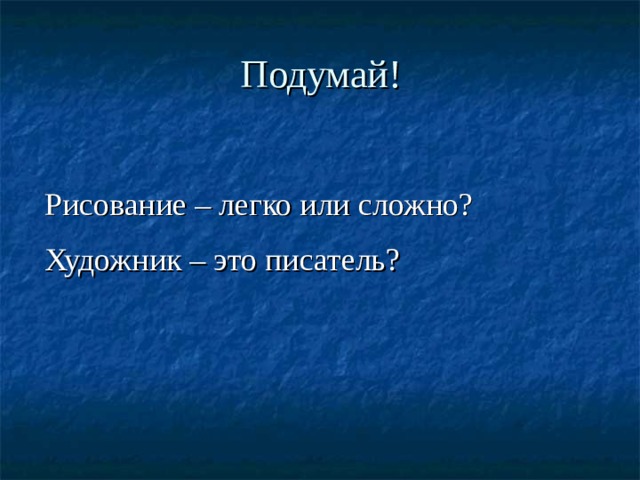 Подумай!

Рисование – легко или сложно?

Художник – это писатель?